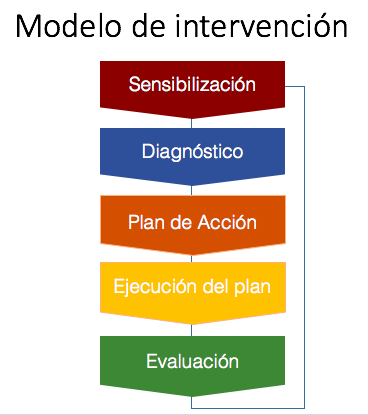 Modelo de intervención

Sensibilización

Diagnóstico

Plan de Acción

Ejecución del plan

Evaluación